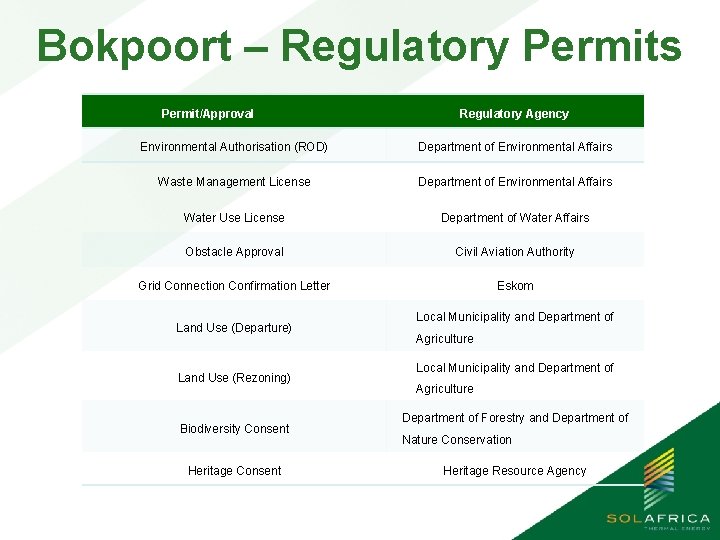 Bokpoort – Regulatory Permits

| Permit/Approval | Regulatory Agency |
|---|---|
| Environmental Authorisation (ROD) | Department of Environmental Affairs |
| Waste Management License | Department of Environmental Affairs |
| Water Use License | Department of Water Affairs |
| Obstacle Approval | Civil Aviation Authority |
| Grid Connection Confirmation Letter | Eskom |
| Land Use (Departure) | Local Municipality and Department of Agriculture |
| Land Use (Rezoning) | Local Municipality and Department of Agriculture |
| Biodiversity Consent | Department of Forestry and Department of Nature Conservation |
| Heritage Consent | Heritage Resource Agency |

SOLAFRICA
THERMAL ENERGY